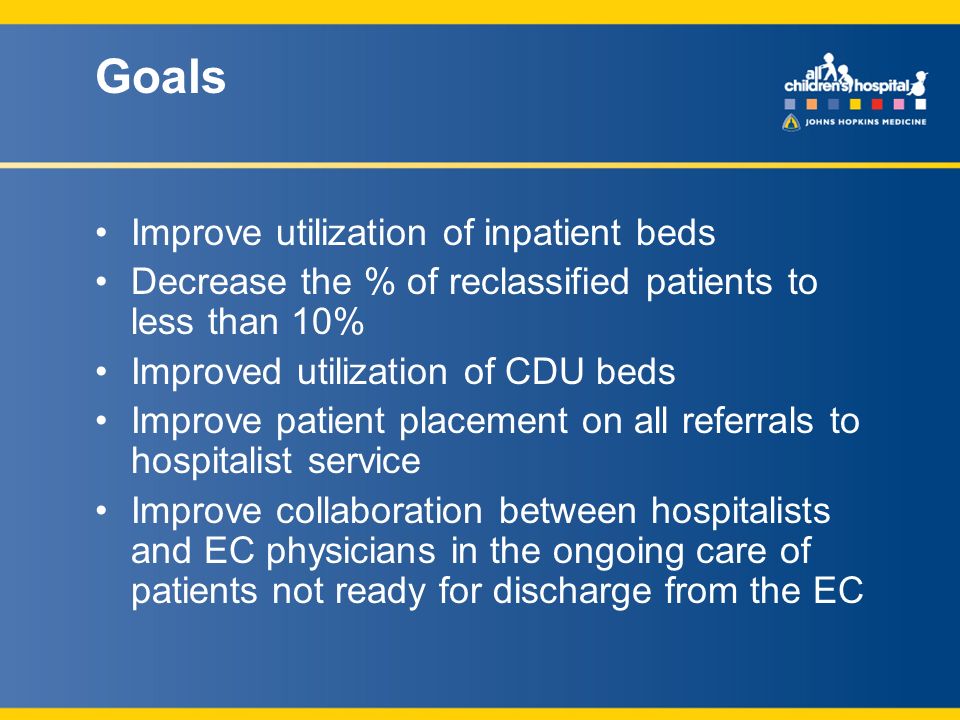 Goals

all children's hospital
JOHNS HOPKINS MEDICINE

• Improve utilization of inpatient beds
• Decrease the % of reclassified patients to less than 10%
• Improved utilization of CDU beds
• Improve patient placement on all referrals to hospitalist service
• Improve collaboration between hospitalists and EC physicians in the ongoing care of patients not ready for discharge from the EC